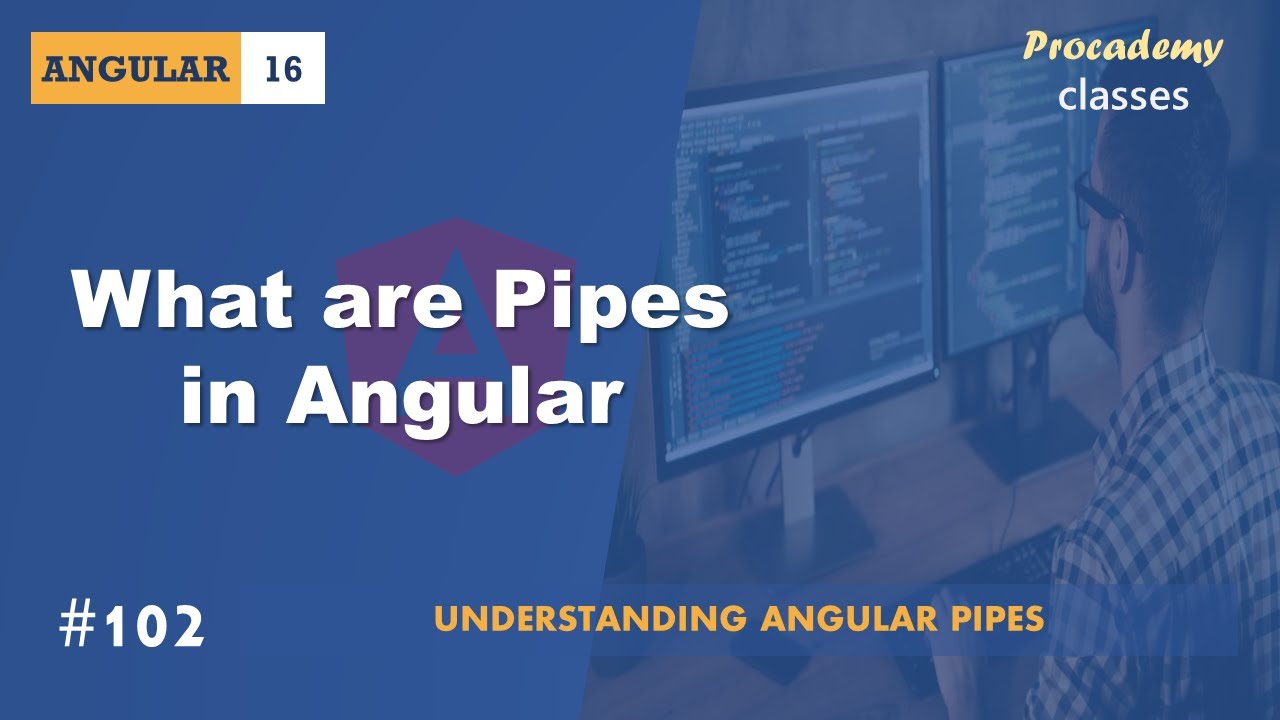 ANGULAR 16

Procademy
classes

What are Pipes in Angular

#102

UNDERSTANDING ANGULAR PIPES